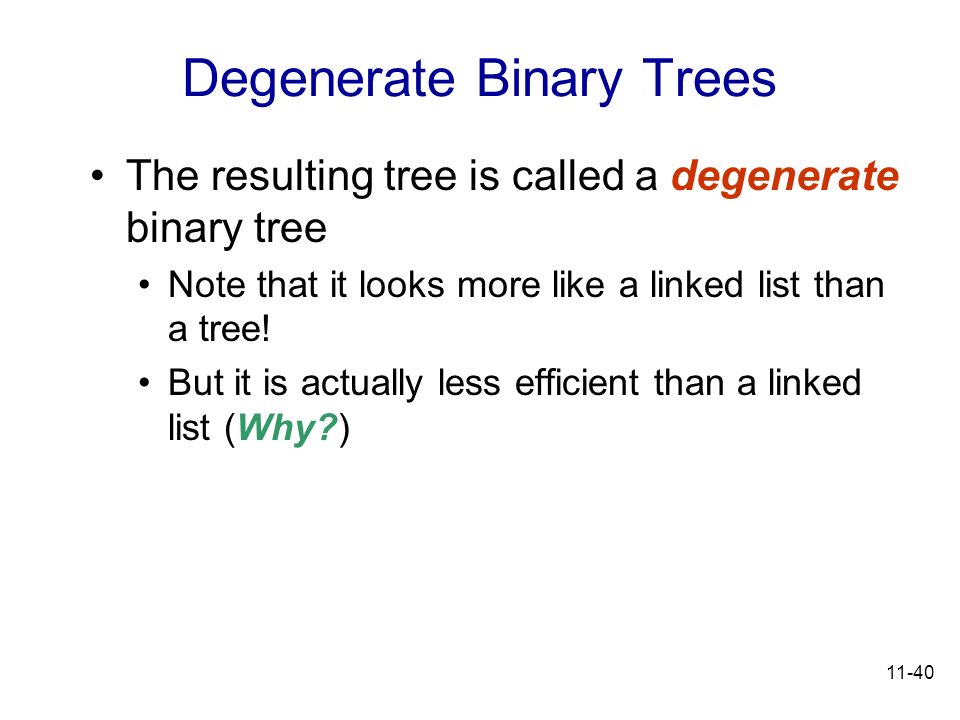 Degenerate Binary Trees

• The resulting tree is called a degenerate binary tree

• Note that it looks more like a linked list than a tree!

• But it is actually less efficient than a linked list (Why?)

11-40